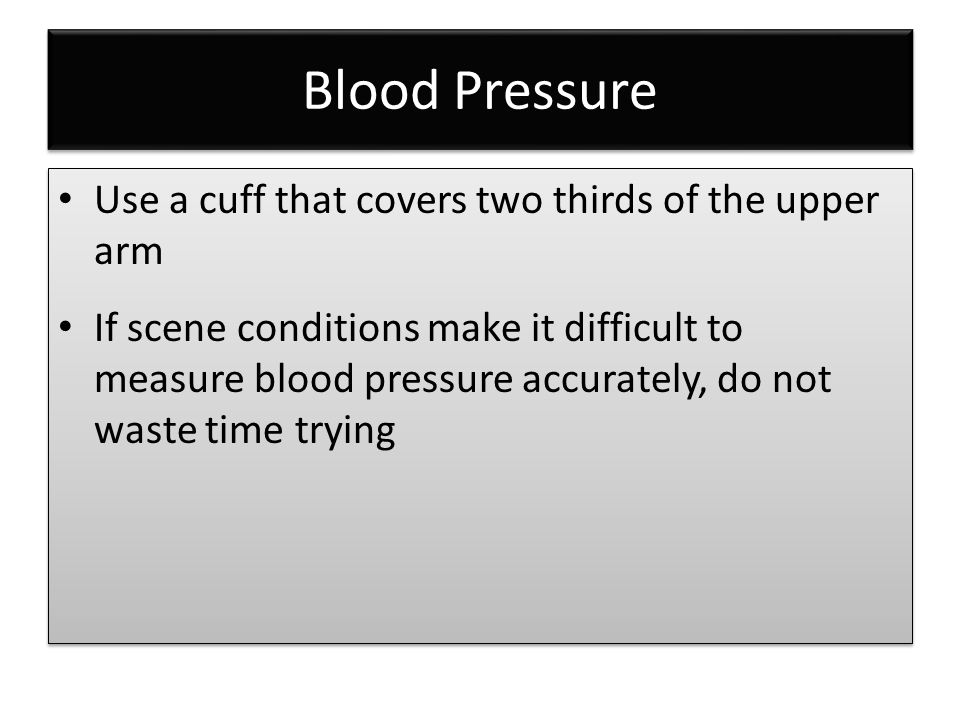 Blood Pressure

• Use a cuff that covers two thirds of the upper arm

• If scene conditions make it difficult to measure blood pressure accurately, do not waste time trying